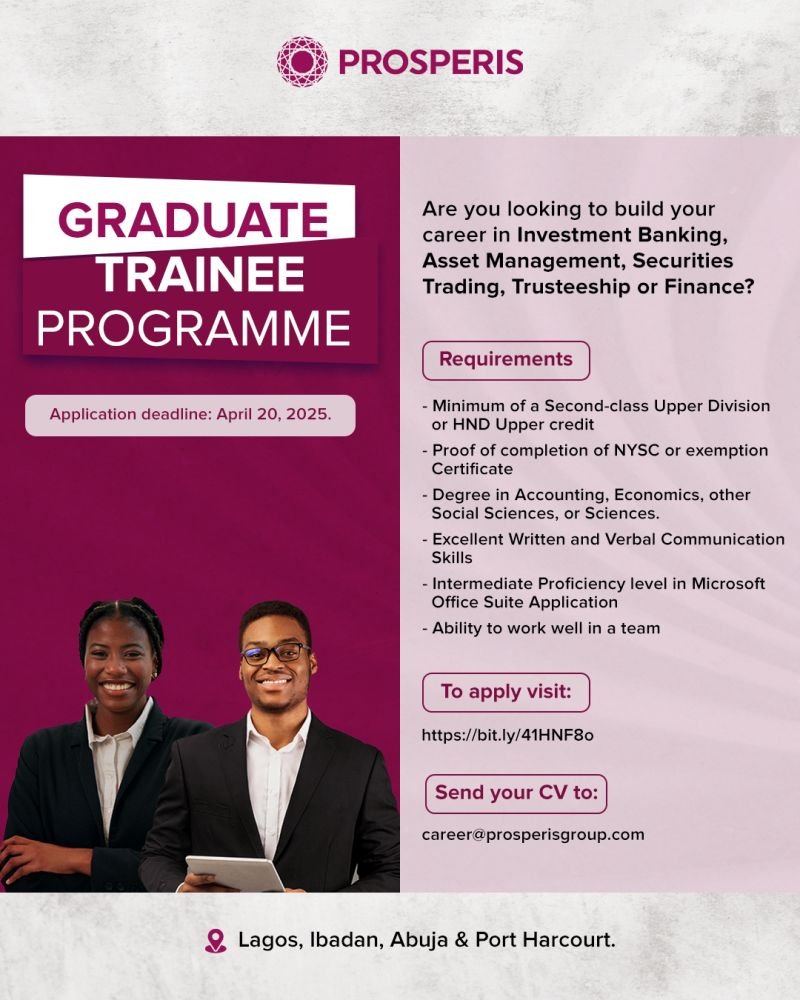 PROSPERIS

GRADUATE TRAINEE PROGRAMME

Application deadline: April 20, 2025.

Are you looking to build your career in Investment Banking, Asset Management, Securities Trading, Trusteeship or Finance?

Requirements

- Minimum of a Second-class Upper Division or HND Upper credit
- Proof of completion of NYSC or exemption Certificate
- Degree in Accounting, Economics, other Social Sciences, or Sciences.
- Excellent Written and Verbal Communication Skills
- Intermediate Proficiency level in Microsoft Office Suite Application
- Ability to work well in a team

To apply visit:

https://bit.ly/41HNF8o

Send your CV to:

career@prosperisgroup.com

Lagos, Ibadan, Abuja & Port Harcourt.